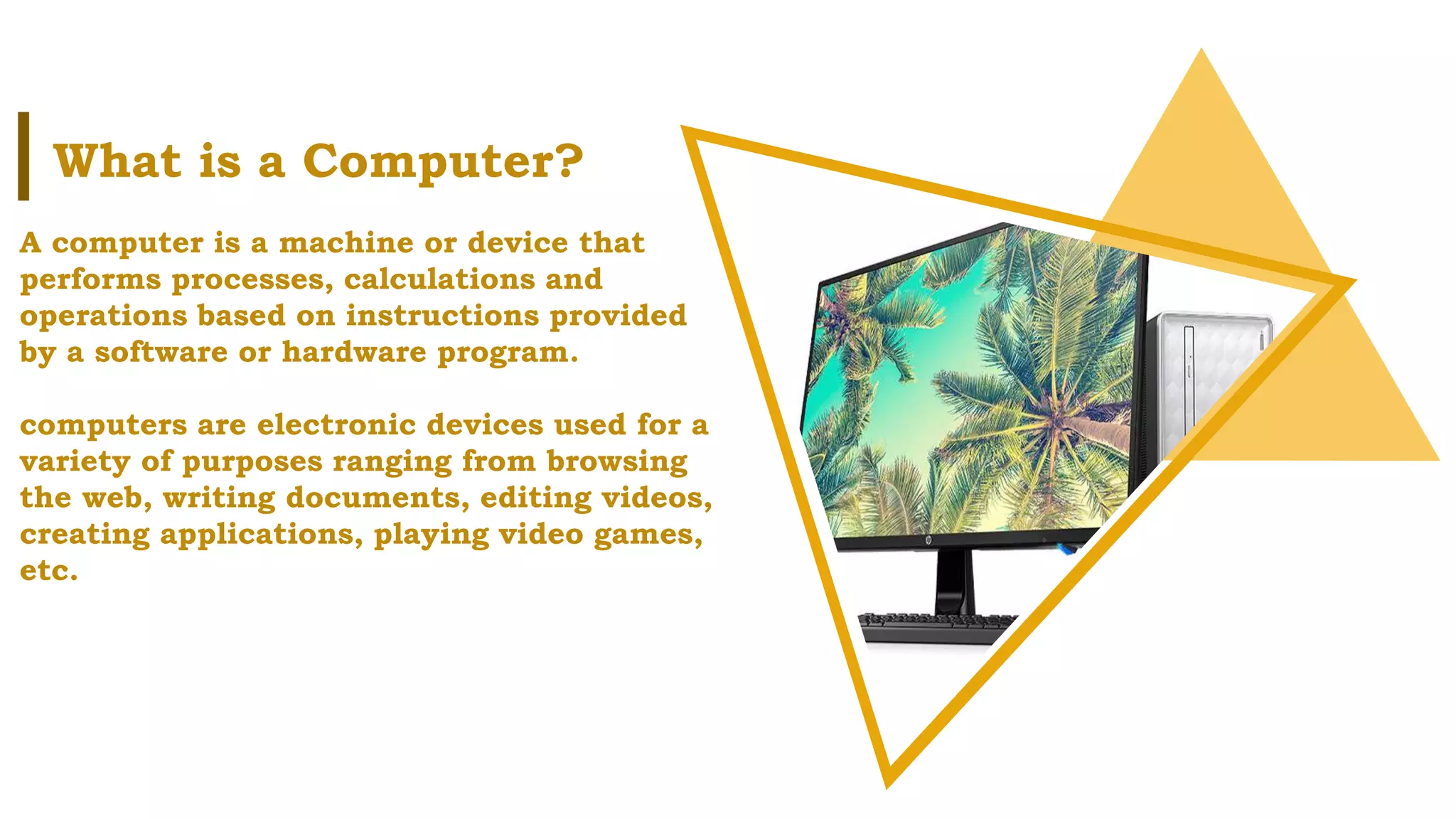 What is a Computer?

A computer is a machine or device that performs processes, calculations and operations based on instructions provided by a software or hardware program.

computers are electronic devices used for a variety of purposes ranging from browsing the web, writing documents, editing videos, creating applications, playing video games, etc.